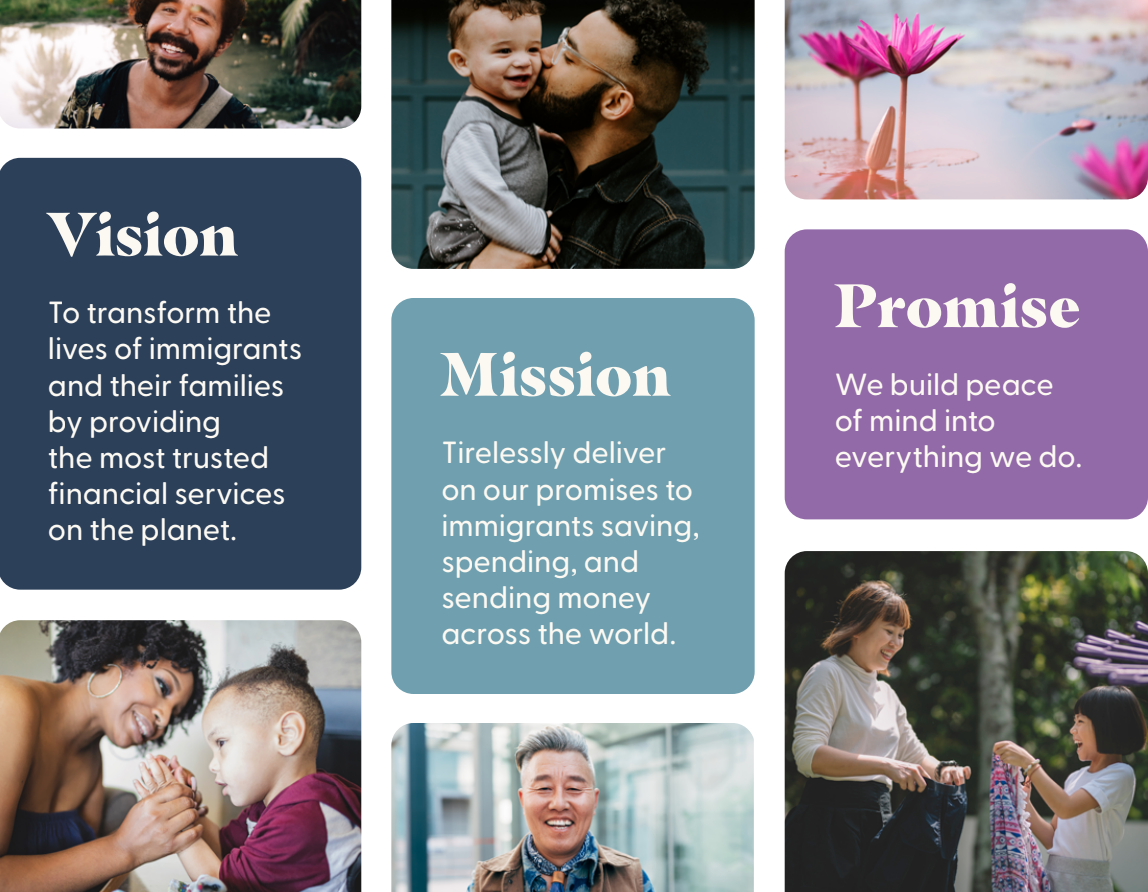 Vision

To transform the lives of immigrants and their families by providing the most trusted financial services on the planet.

Mission

Tirelessly deliver on our promises to immigrants saving, spending, and sending money across the world.

Promise

We build peace of mind into everything we do.